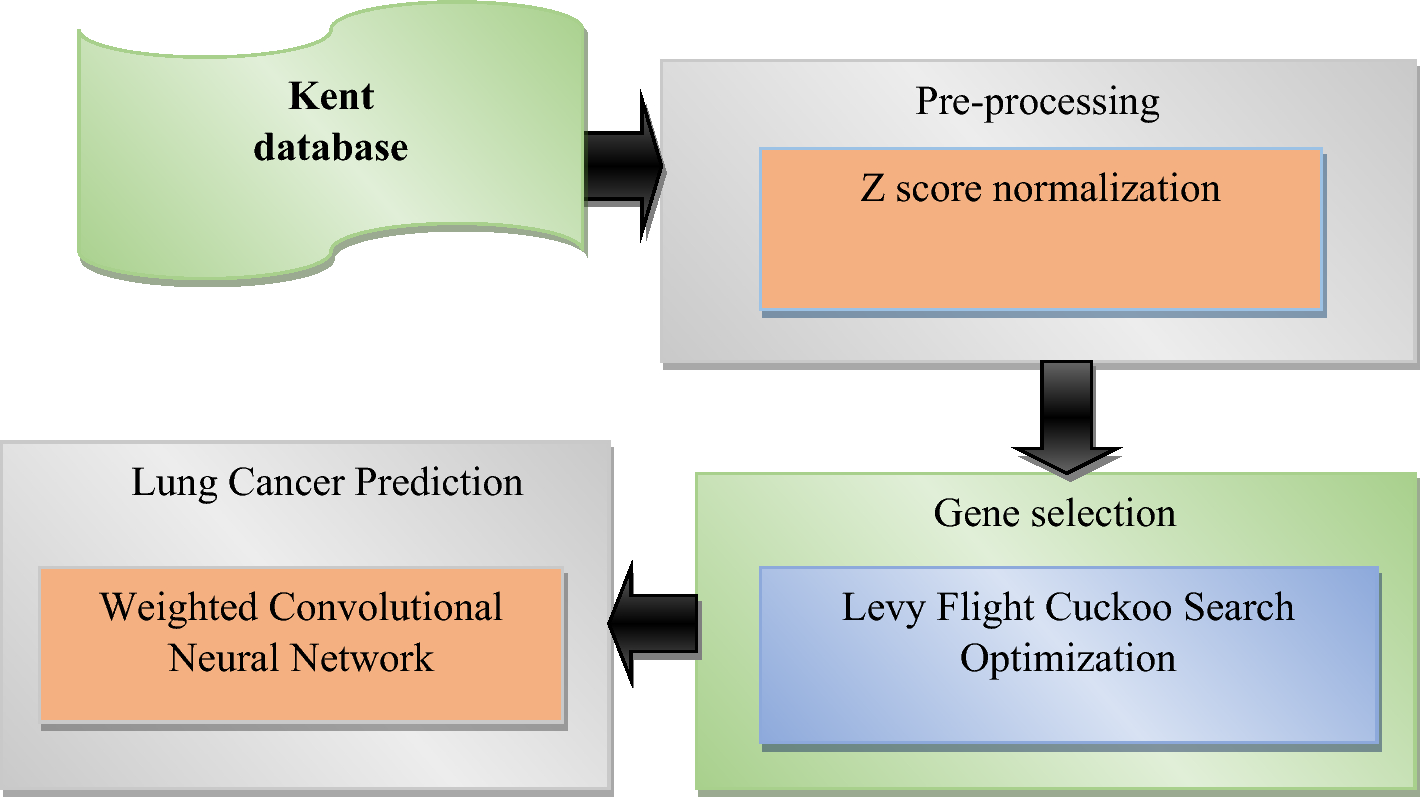 Kent database

Pre-processing

Z score normalization

Gene selection

Levy Flight Cuckoo Search Optimization

Lung Cancer Prediction

Weighted Convolutional Neural Network